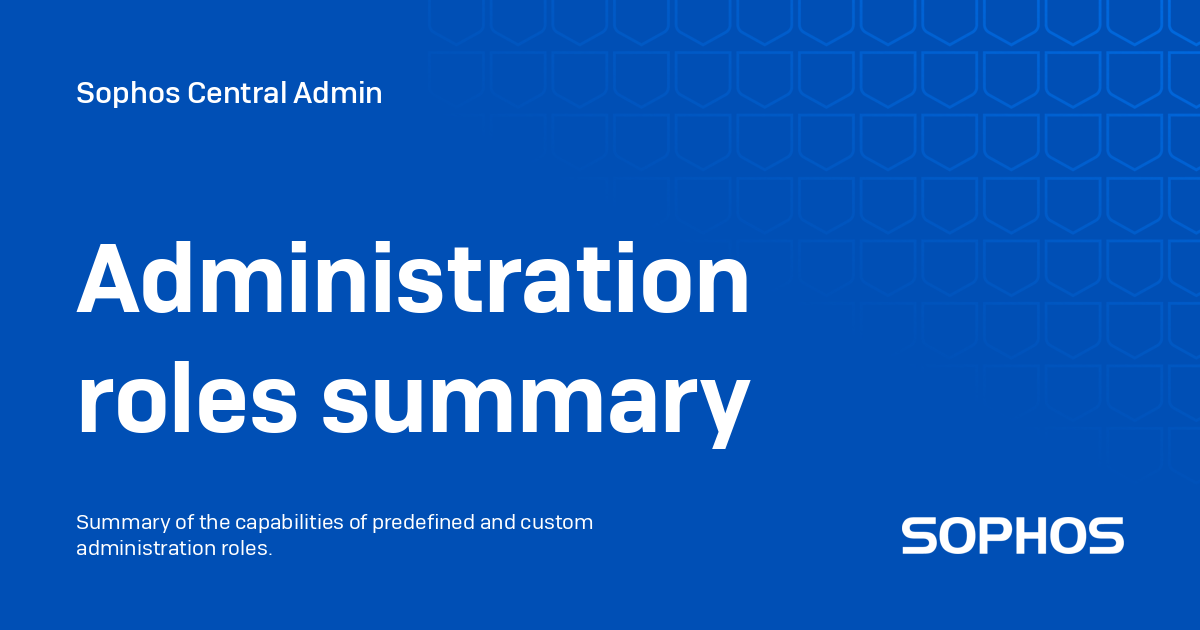 Sophos Central Admin

Administration roles summary

Summary of the capabilities of predefined and custom administration roles.

SOPHOS